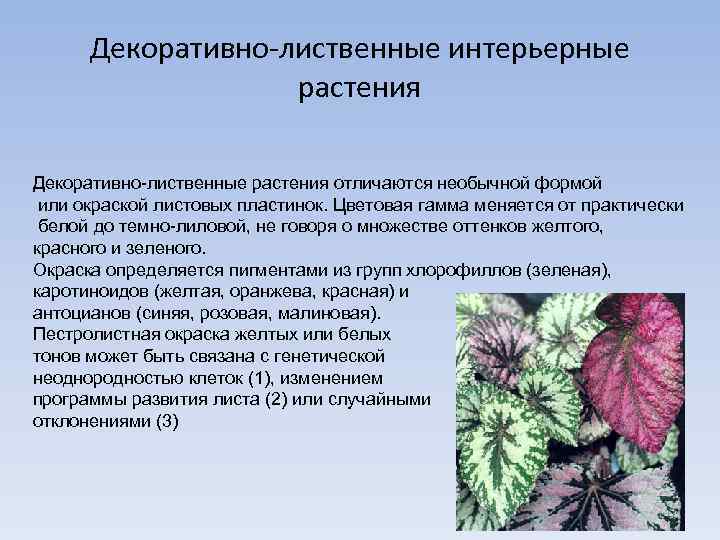 Декоративно-лиственные интерьерные растения

Декоративно-лиственные растения отличаются необычной формой или окраской листовых пластинок. Цветовая гамма меняется от практически белой до темно-лиловой, не говоря о множестве оттенков желтого, красного и зеленого.
Окраска определяется пигментами из групп хлорофиллов (зеленая), каротиноидов (желтая, оранжева, красная) и антоцианов (синяя, розовая, малиновая).
Пестролистная окраска желтых или белых тонов может быть связана с генетической неоднородностью клеток (1), изменением программы развития листа (2) или случайными отклонениями (3)